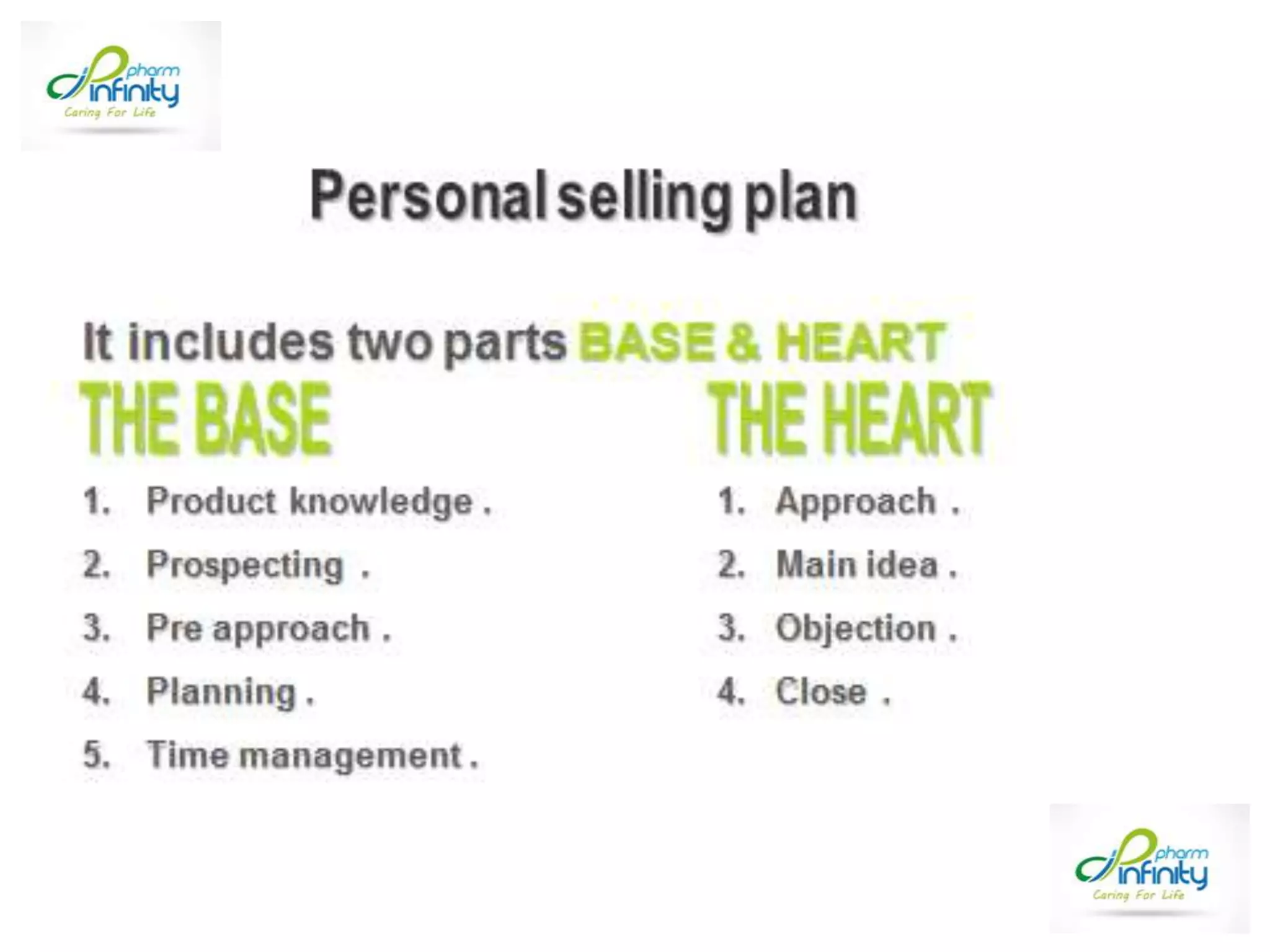 pharm infinity
Caring For Life

Personal selling plan

It includes two parts BASE & HEART

THE BASE

1. Product knowledge .
2. Prospecting .
3. Pre approach .
4. Planning .
5. Time management .

THE HEART

1. Approach .
2. Main idea .
3. Objection .
4. Close .

pharm infinity
Caring For Life